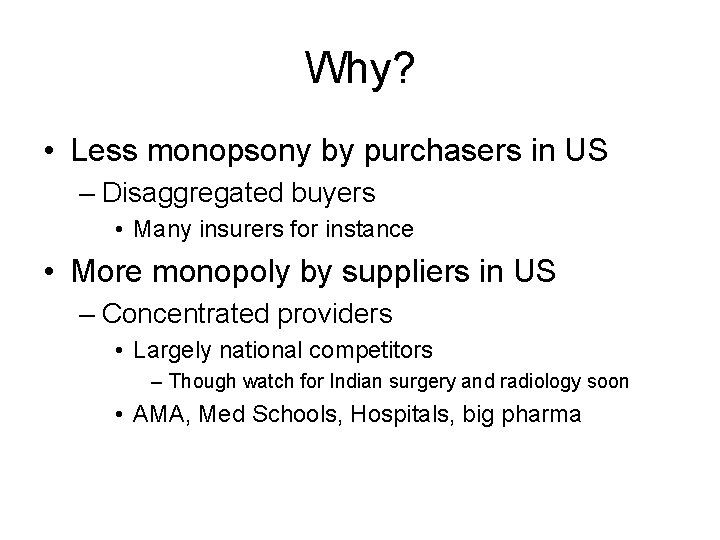 Why?

• Less monopsony by purchasers in US
– Disaggregated buyers
• Many insurers for instance

• More monopoly by suppliers in US
– Concentrated providers
• Largely national competitors
– Though watch for Indian surgery and radiology soon
• AMA, Med Schools, Hospitals, big pharma